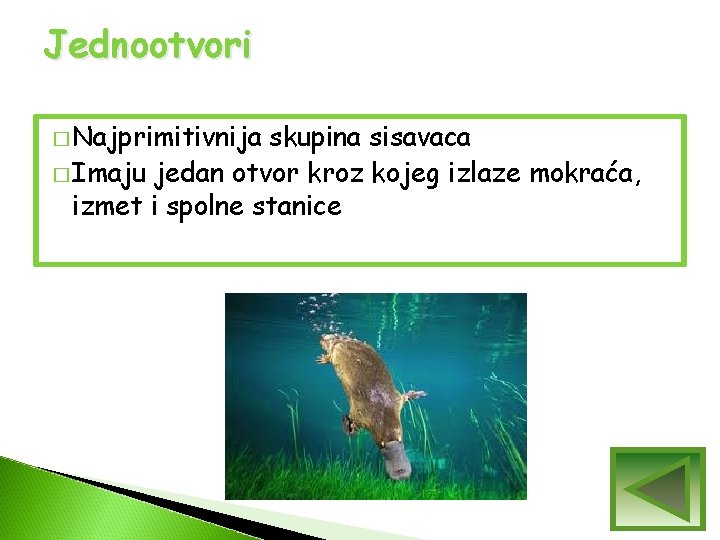 Jednootvori

□ Najprimitivnija skupina sisavaca
□ Imaju jedan otvor kroz kojeg izlaze mokraća, izmet i spolne stanice